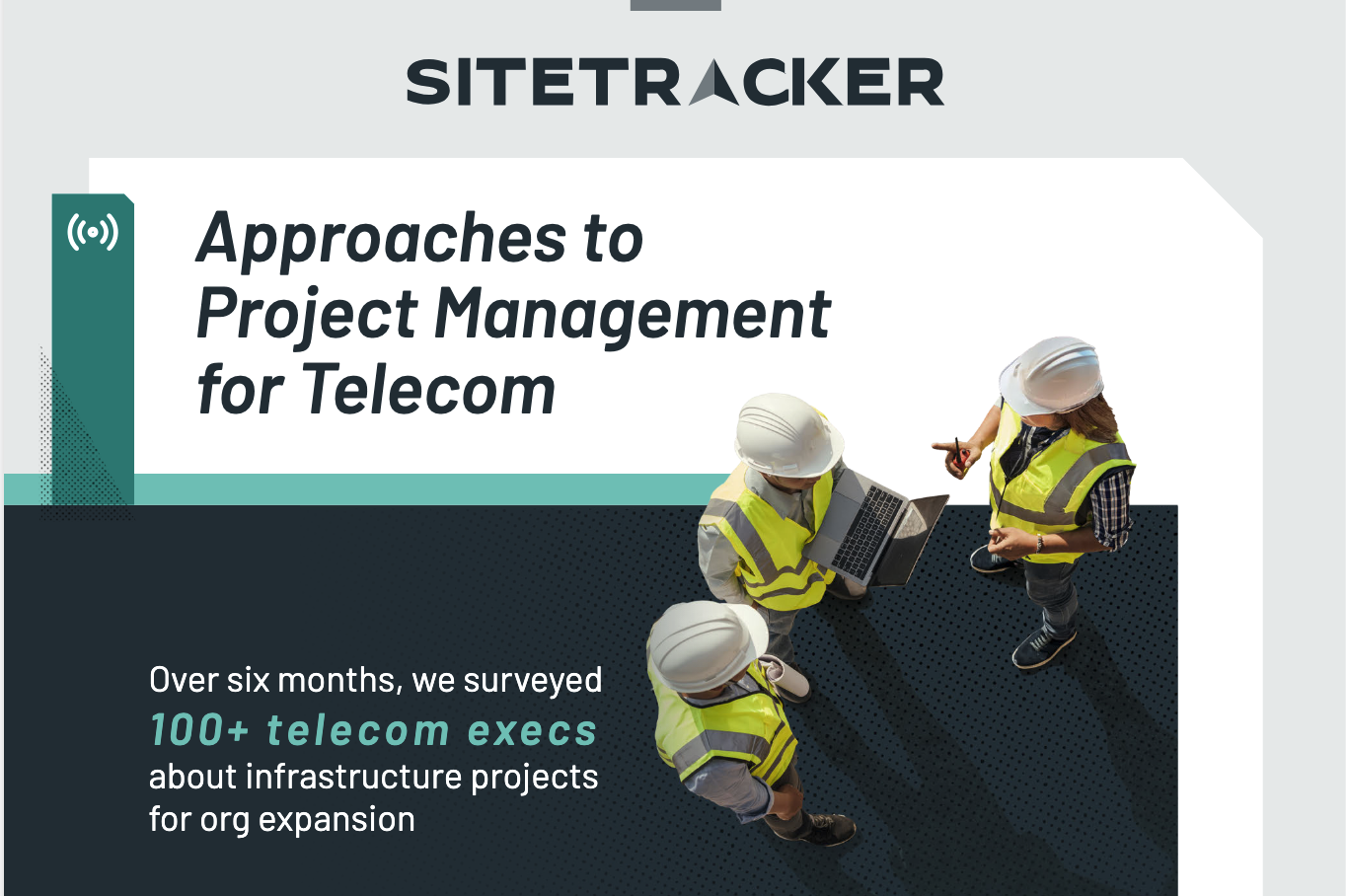 SITETRACKER

Approaches to Project Management for Telecom

Over six months, we surveyed 100+ telecom execs about infrastructure projects for org expansion